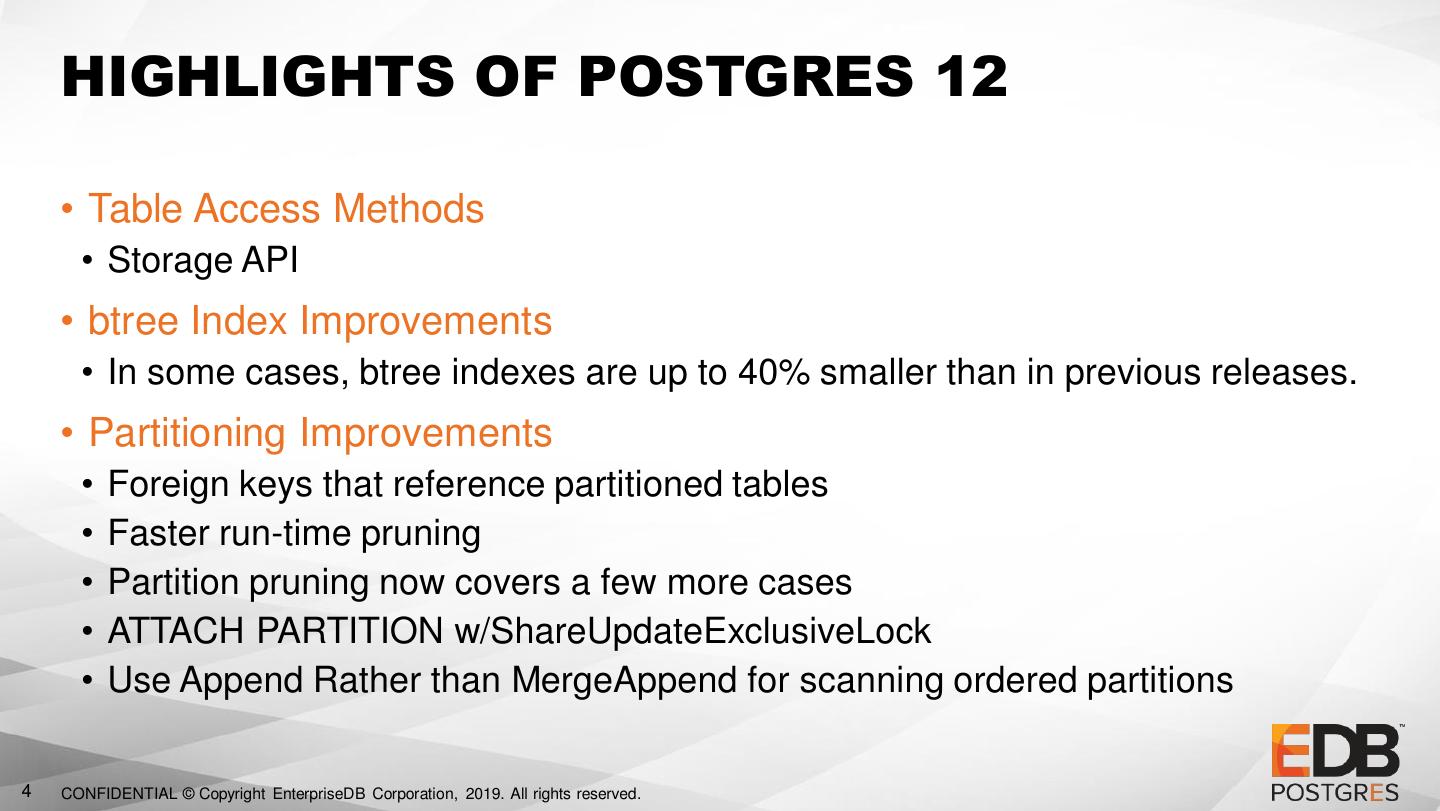 HIGHLIGHTS OF POSTGRES 12

• Table Access Methods
  • Storage API
• btree Index Improvements
  • In some cases, btree indexes are up to 40% smaller than in previous releases.
• Partitioning Improvements
  • Foreign keys that reference partitioned tables
  • Faster run-time pruning
  • Partition pruning now covers a few more cases
  • ATTACH PARTITION w/ShareUpdateExclusiveLock
  • Use Append Rather than MergeAppend for scanning ordered partitions

4 CONFIDENTIAL © Copyright EnterpriseDB Corporation, 2019. All rights reserved.

EDB™
POSTGRES